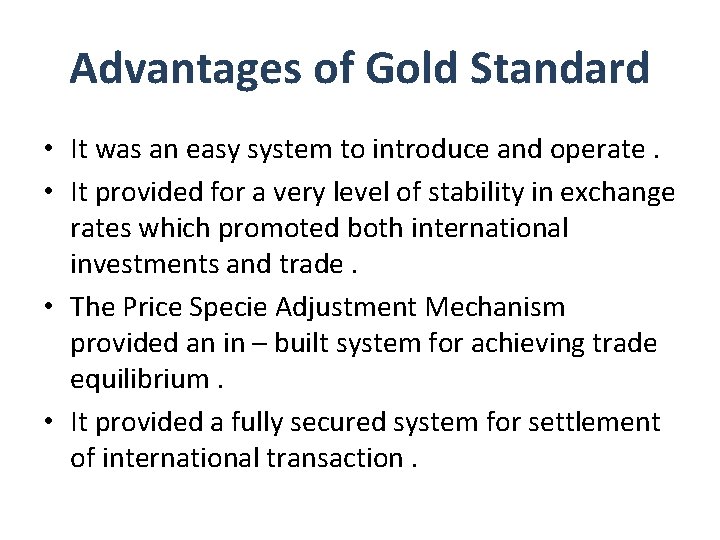 Advantages of Gold Standard

• It was an easy system to introduce and operate .

• It provided for a very level of stability in exchange rates which promoted both international investments and trade .

• The Price Specie Adjustment Mechanism provided an in – built system for achieving trade equilibrium .

• It provided a fully secured system for settlement of international transaction .